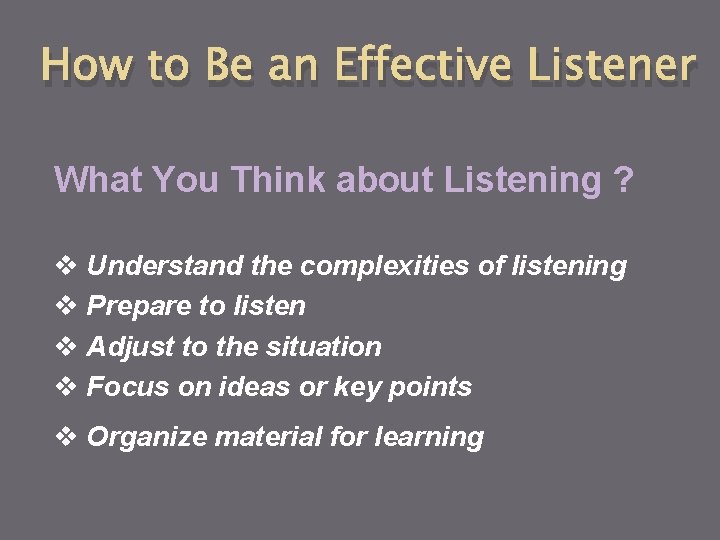 How to Be an Effective Listener

What You Think about Listening ?

❖ Understand the complexities of listening
❖ Prepare to listen
❖ Adjust to the situation
❖ Focus on ideas or key points
❖ Organize material for learning